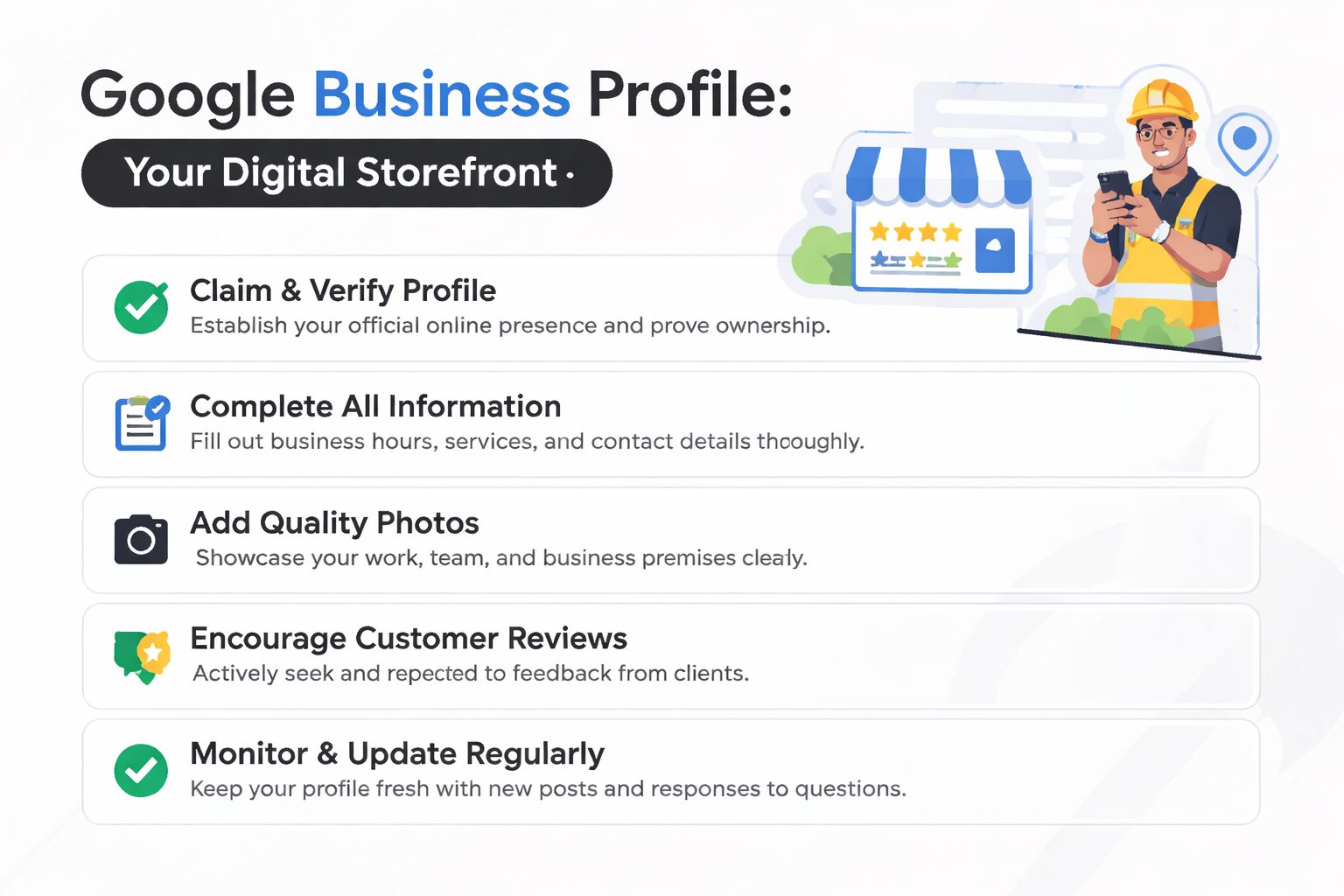 Google Business Profile:

Your Digital Storefront ·

Claim & Verify Profile
Establish your official online presence and prove ownership.

Complete All Information
Fill out business hours, services, and contact details thcoughly.

Add Quality Photos
Showcase your work, team, and business premises clealy.

Encourage Customer Reviews
Actively seek and repected to feedback from clients.

Monitor & Update Regularly
Keep your profile fresh with new posts and responses to questions.